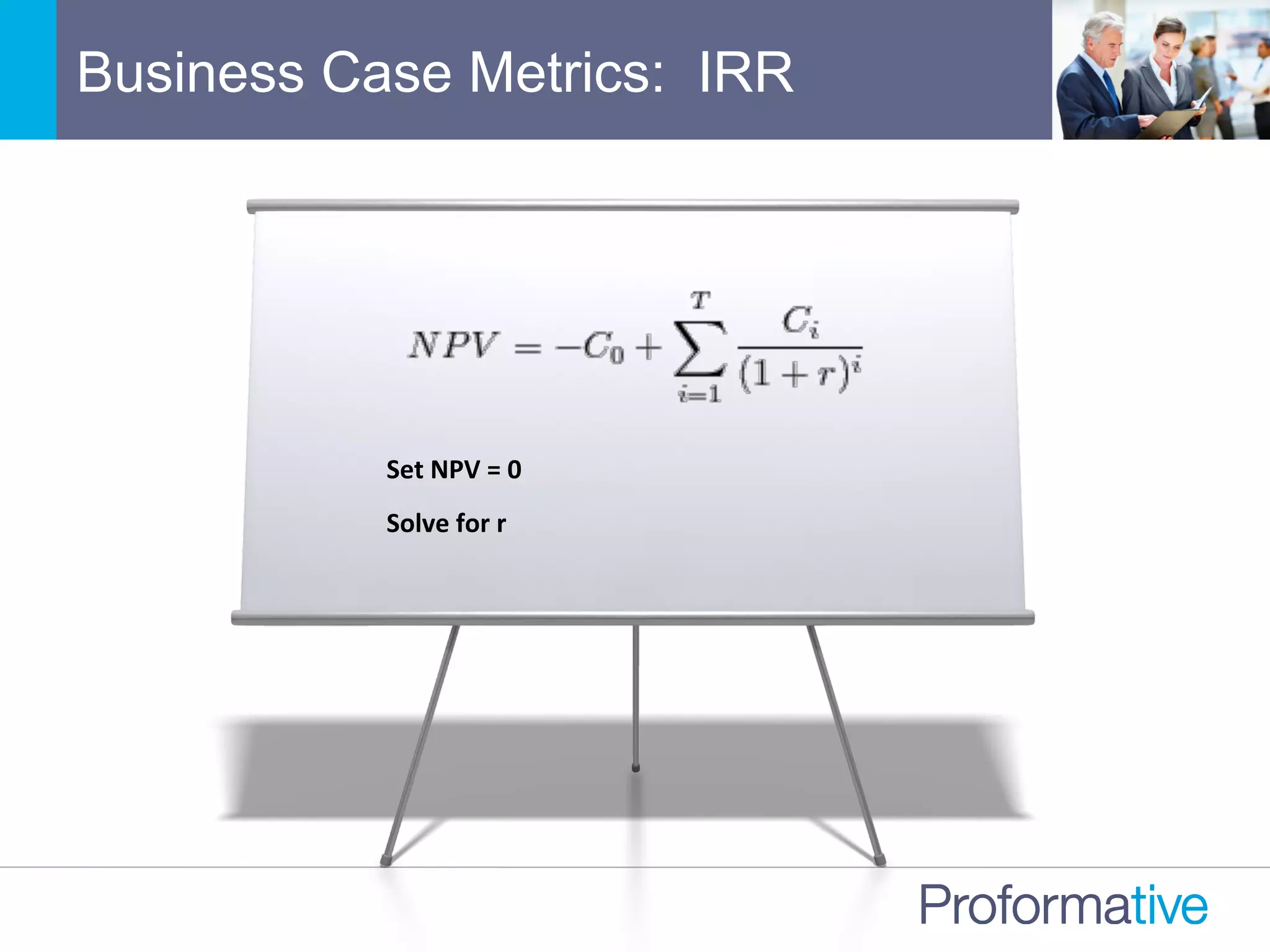 Business Case Metrics: IRR

$NPV = -C_0 + \sum_{i=1}^{T} \frac{C_i}{(1+r)^i}$

Set NPV = 0

Solve for r

Proformative